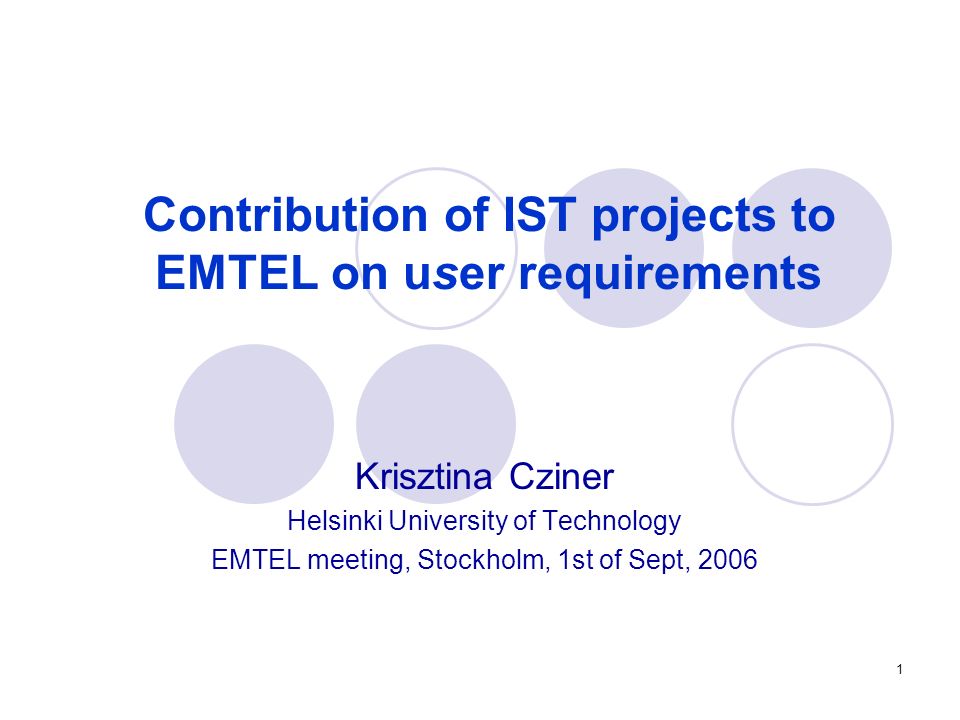 Contribution of IST projects to EMTEL on user requirements

Krisztina Cziner

Helsinki University of Technology

EMTEL meeting, Stockholm, 1st of Sept, 2006

1